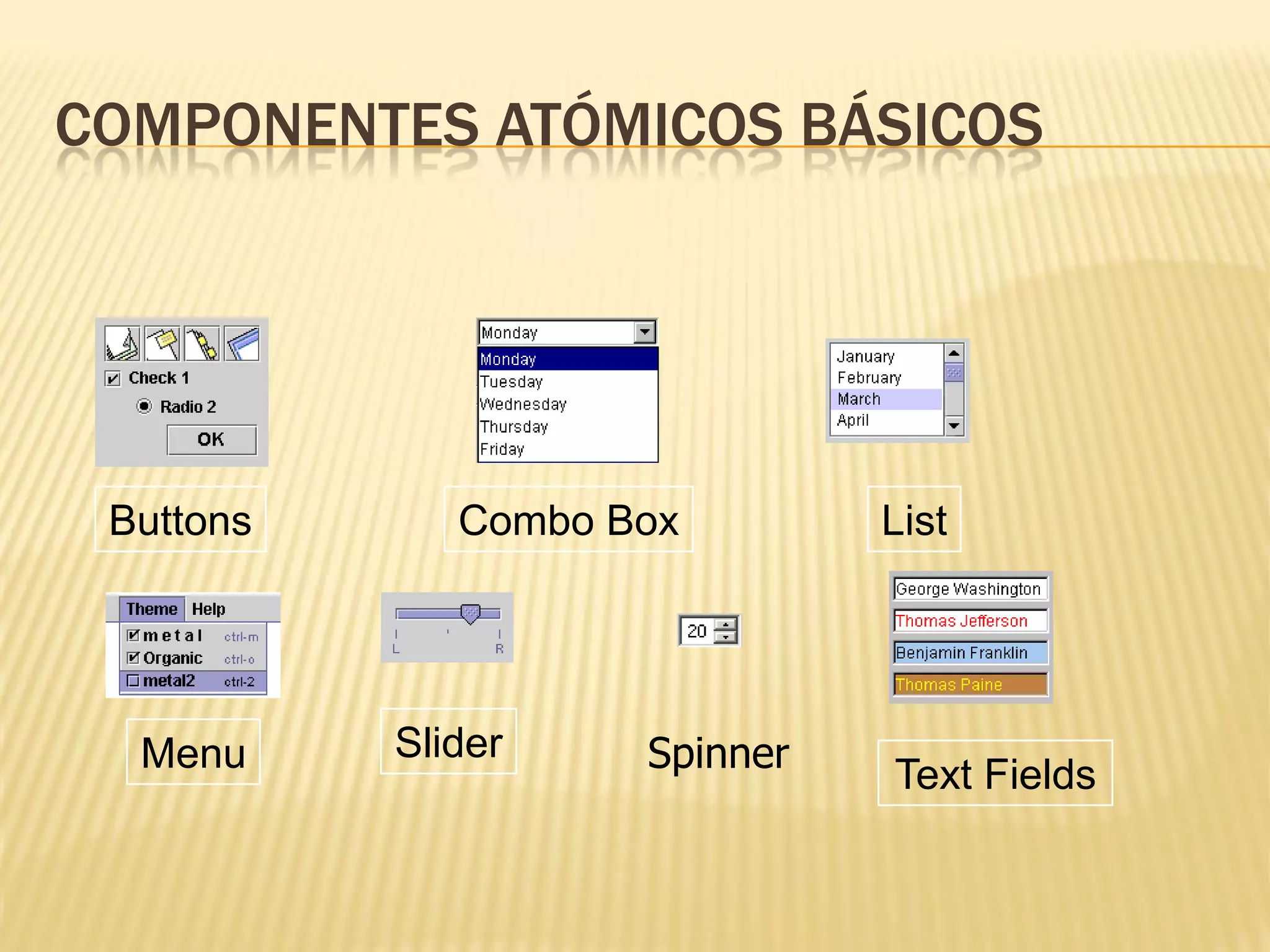 COMPONENTES ATÓMICOS BÁSICOS

Check 1
Radio 2
OK

Buttons

Monday
Monday
Tuesday
Wednesday
Thursday
Friday

Combo Box

January
February
March
April

List

Theme Help
metal ctrl-m
Organic ctrl-o
metal2 ctrl-2

Menu

L R

Slider

20

Spinner

George Washington
Thomas Jefferson
Benjamin Franklin
Thomas Paine

Text Fields